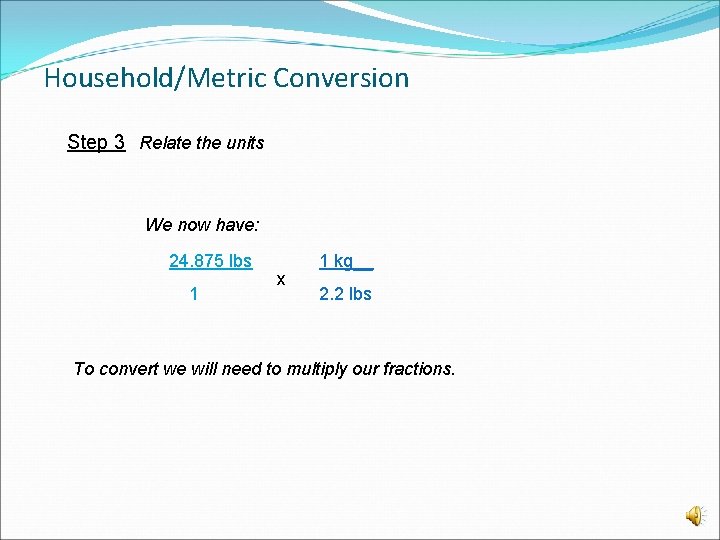 Household/Metric Conversion

Step 3 Relate the units

We now have:

$\frac{24.875 \text{ lbs}}{1} \times \frac{1 \text{ kg}}{2.2 \text{ lbs}}$

To convert we will need to multiply our fractions.